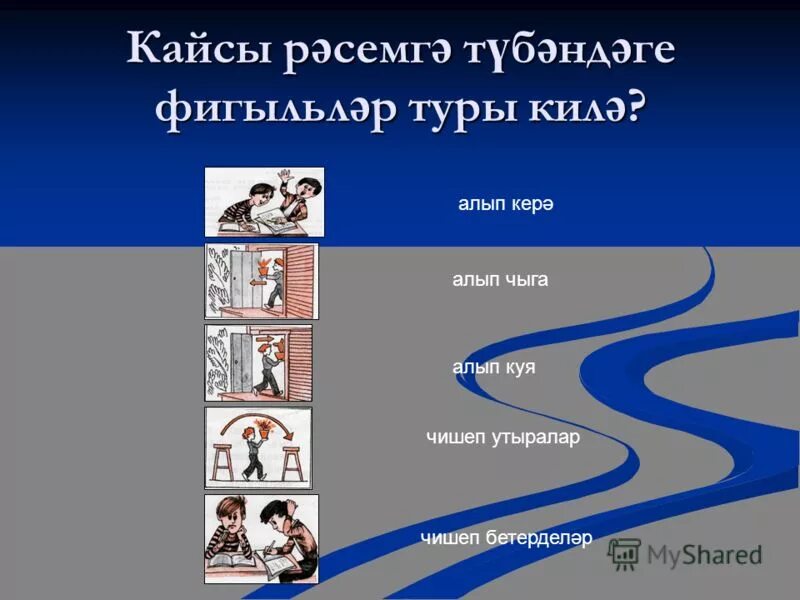 Кайсы рәсемгә түбәндәге фигыльләр туры килә?

алып керә

алып чыга

алып куя

чишеп утыралар

чишеп бетерделәр

MyShared